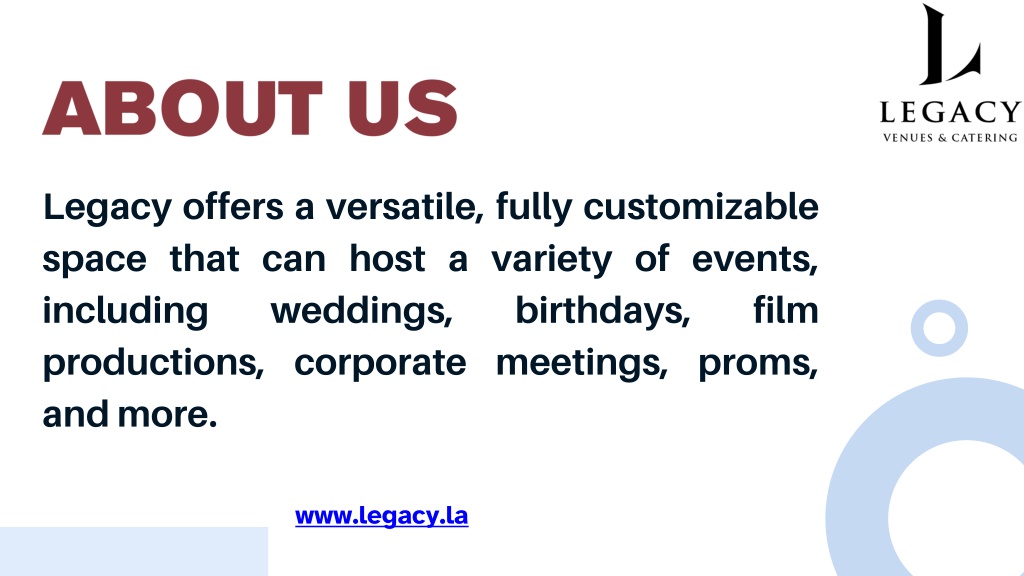 ABOUT US

L
LEGACY
VENUES & CATERING

Legacy offers a versatile, fully customizable space that can host a variety of events, including weddings, birthdays, film productions, corporate meetings, proms, and more.

www.legacy.la